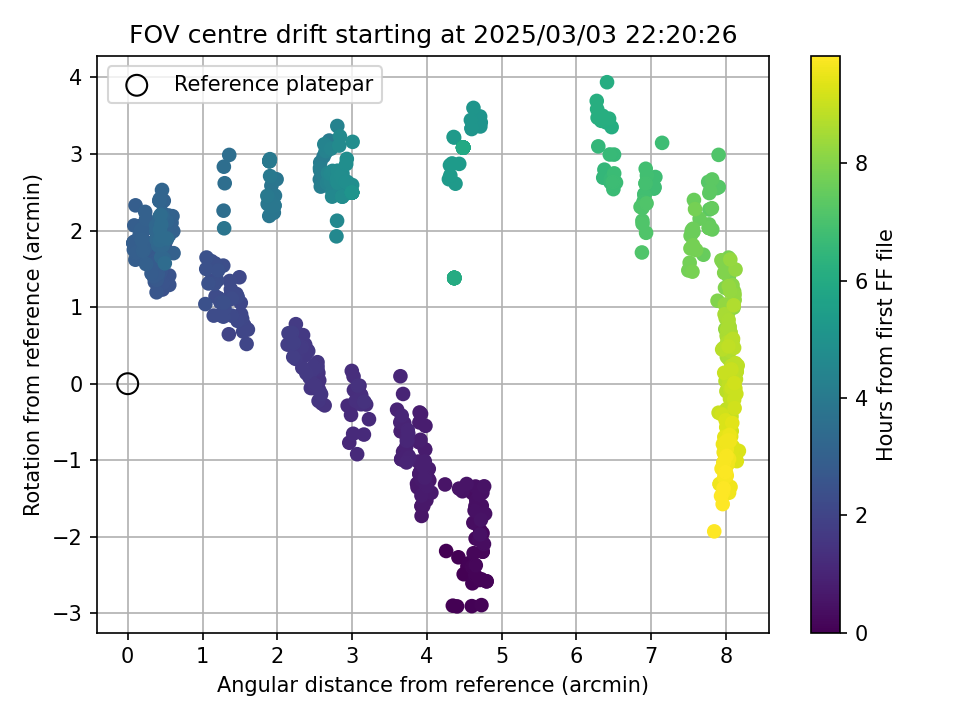 FOV centre drift starting at 2025/03/03 22:20:26

Reference platepar

Rotation from reference (arcmin)

4
3
2
1
0
−1
−2
−3

0 1 2 3 4 5 6 7 8

Angular distance from reference (arcmin)

Hours from first FF file

8
6
4
2
0